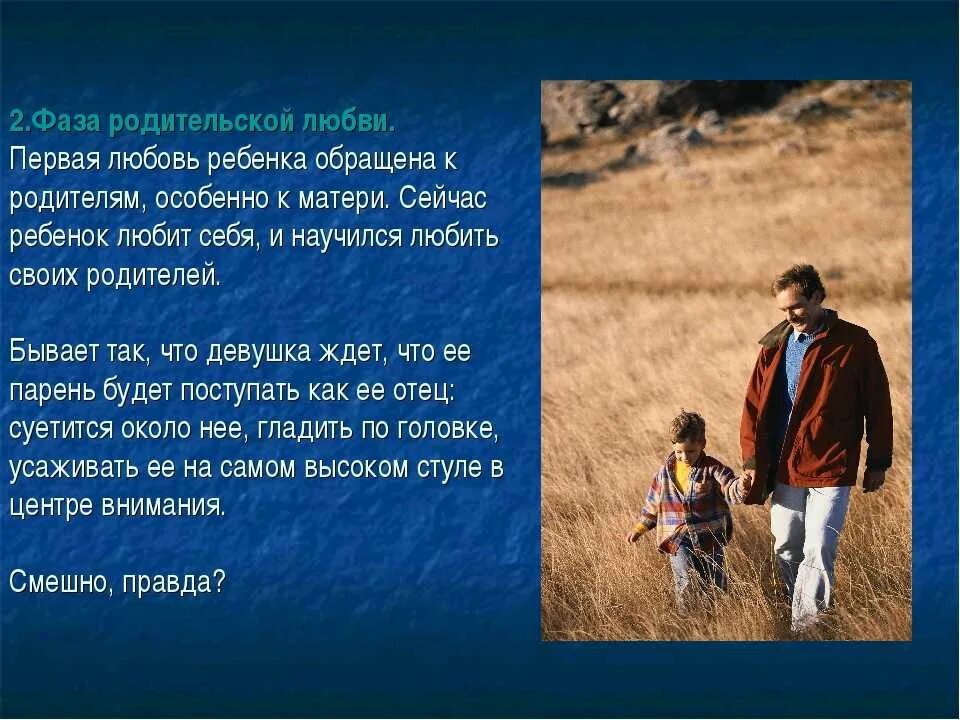 2.Фаза родительской любви.
Первая любовь ребенка обращена к родителям, особенно к матери. Сейчас ребенок любит себя, и научился любить своих родителей.

Бывает так, что девушка ждет, что ее парень будет поступать как ее отец: суетится около нее, гладить по головке, усаживать ее на самом высоком стуле в центре внимания.

Смешно, правда?